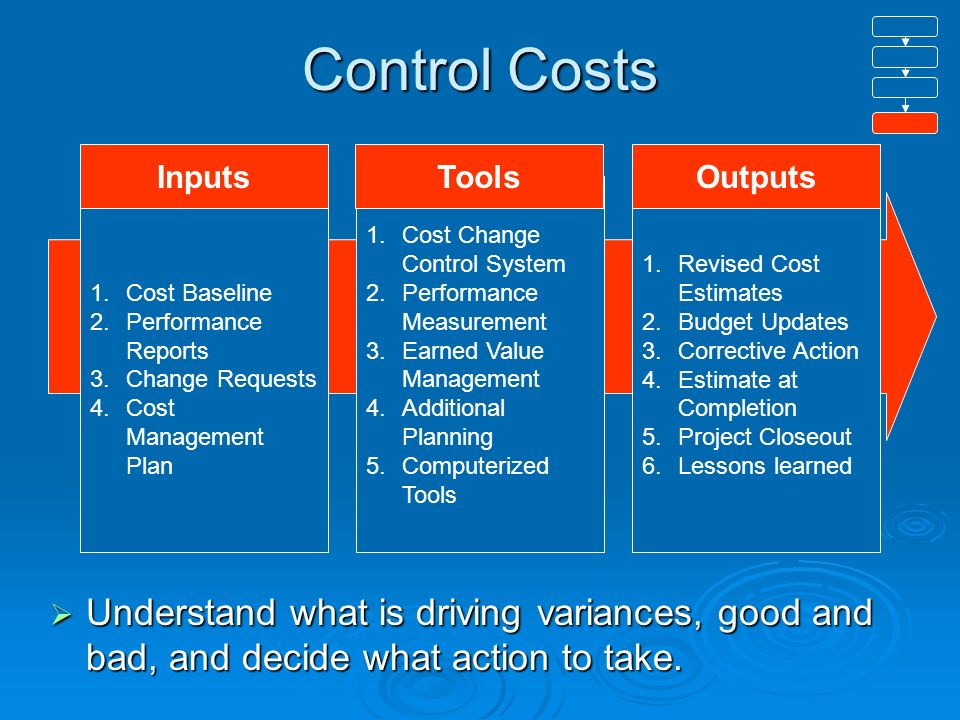 Control Costs

Inputs

1. Cost Baseline
2. Performance Reports
3. Change Requests
4. Cost Management Plan

Tools

1. Cost Change Control System
2. Performance Measurement
3. Earned Value Management
4. Additional Planning
5. Computerized Tools

Outputs

1. Revised Cost Estimates
2. Budget Updates
3. Corrective Action
4. Estimate at Completion
5. Project Closeout
6. Lessons learned

➢ Understand what is driving variances, good and bad, and decide what action to take.